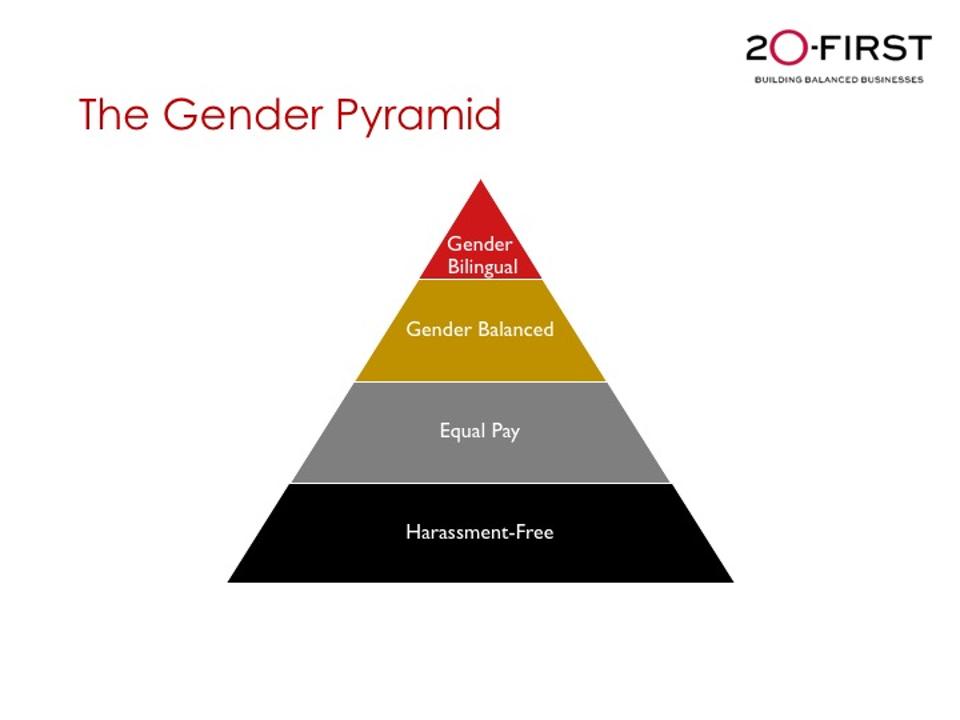 20-FIRST
BUILDING BALANCED BUSINESSES

The Gender Pyramid

Gender Bilingual

Gender Balanced

Equal Pay

Harassment-Free